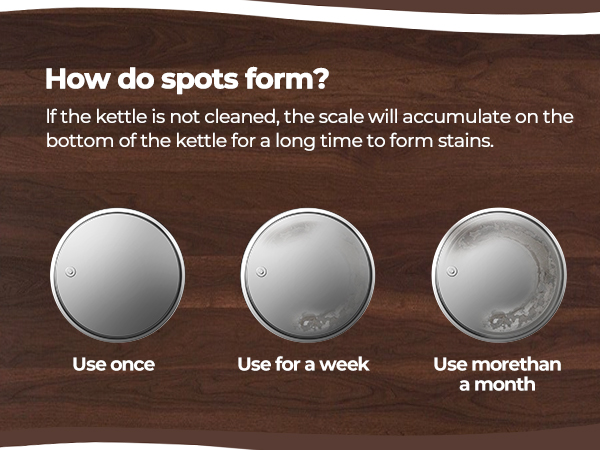 How do spots form?

If the kettle is not cleaned, the scale will accumulate on the bottom of the kettle for a long time to form stains.

Use once

Use for a week

Use morethan a month